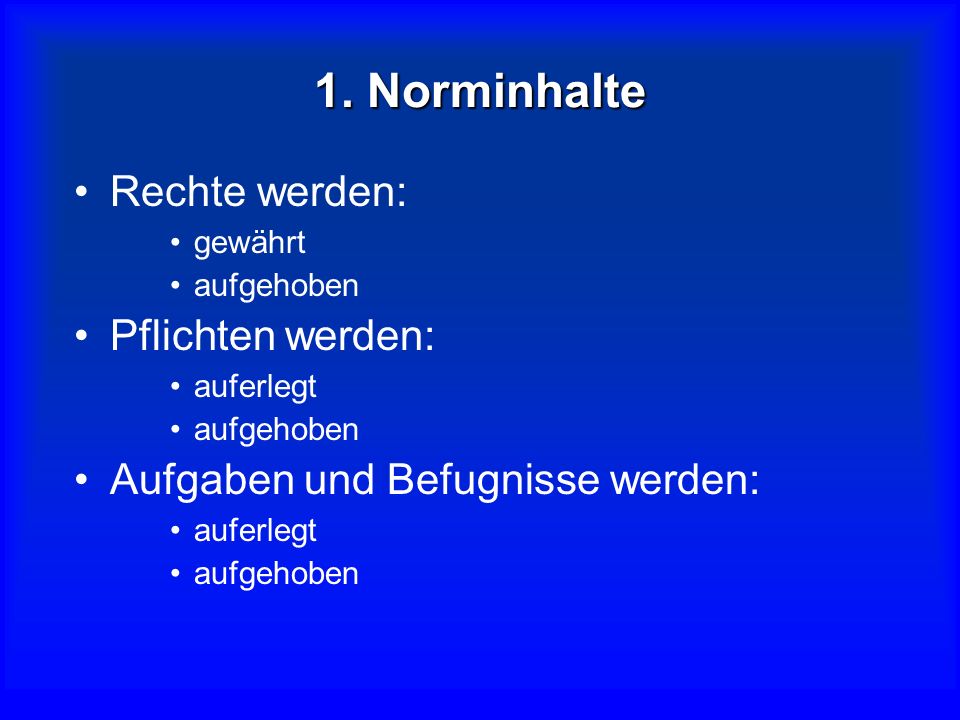 1. Norminhalte

• Rechte werden:
  • gewährt
  • aufgehoben
• Pflichten werden:
  • auferlegt
  • aufgehoben
• Aufgaben und Befugnisse werden:
  • auferlegt
  • aufgehoben